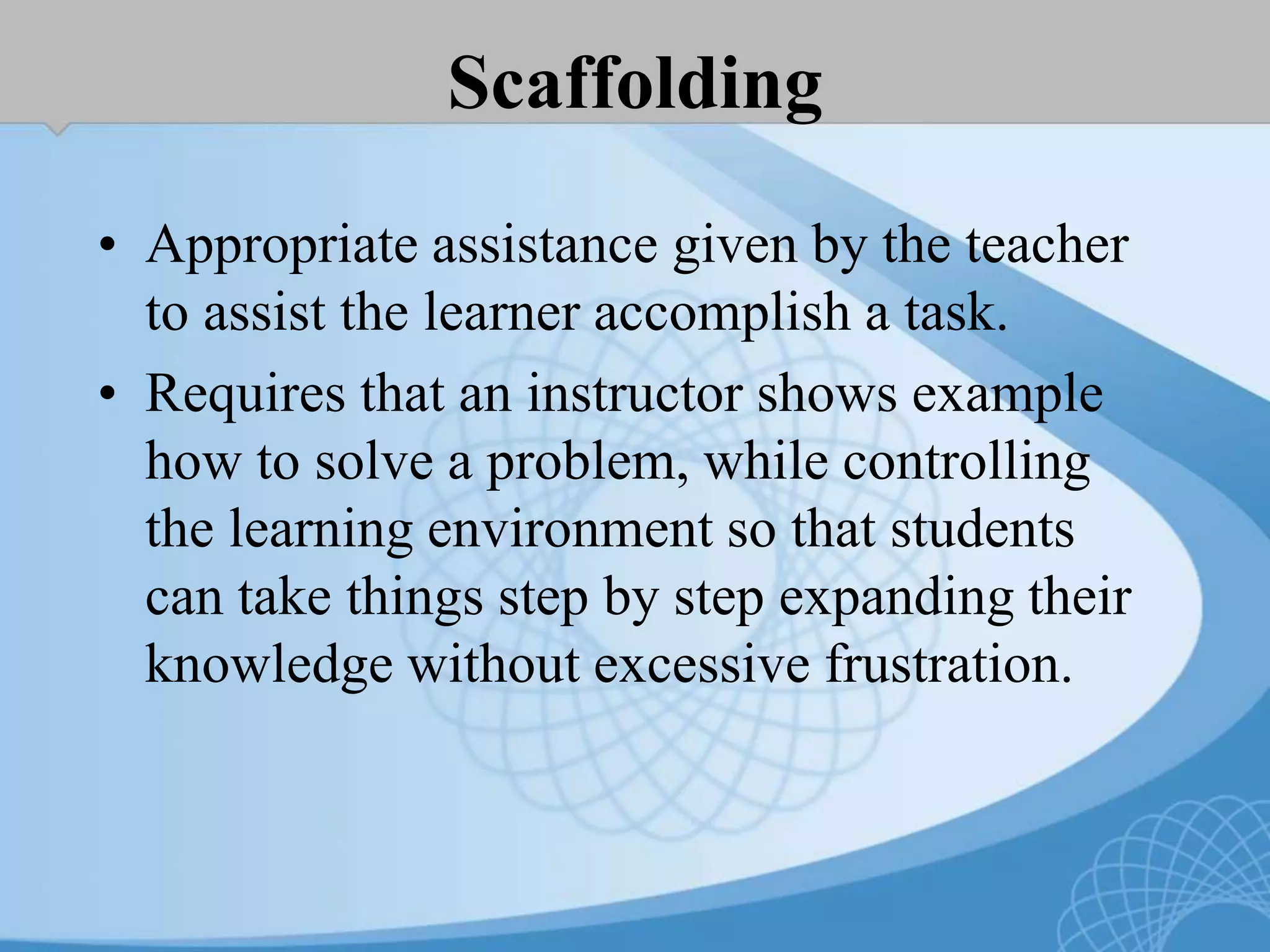 Scaffolding

• Appropriate assistance given by the teacher to assist the learner accomplish a task.
• Requires that an instructor shows example how to solve a problem, while controlling the learning environment so that students can take things step by step expanding their knowledge without excessive frustration.